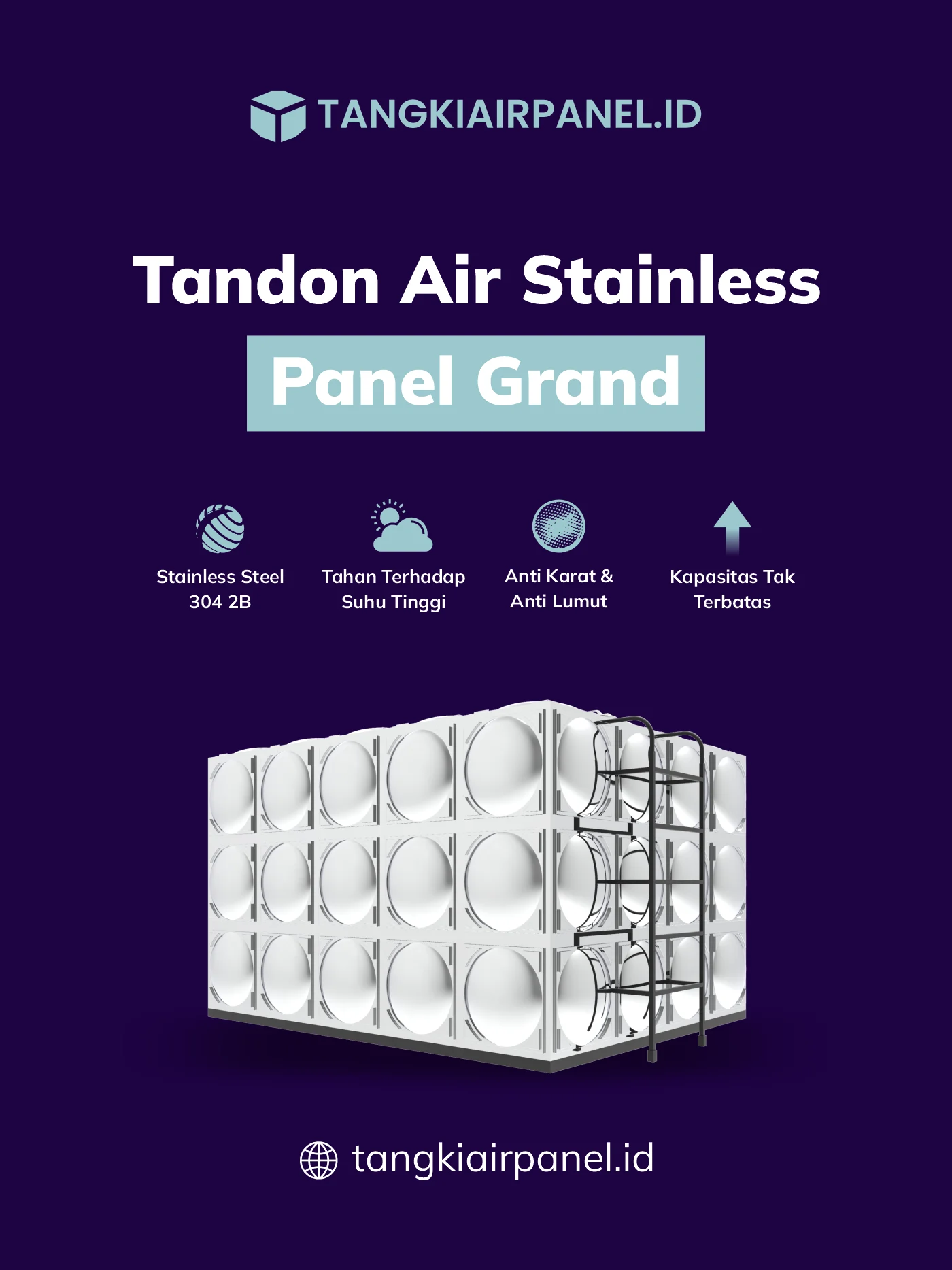 TANGKIAIRPANEL.ID

Tandon Air Stainless
Panel Grand

Stainless Steel 304 2B

Tahan Terhadap Suhu Tinggi

Anti Karat & Anti Lumut

Kapasitas Tak Terbatas

tangkiairpanel.id